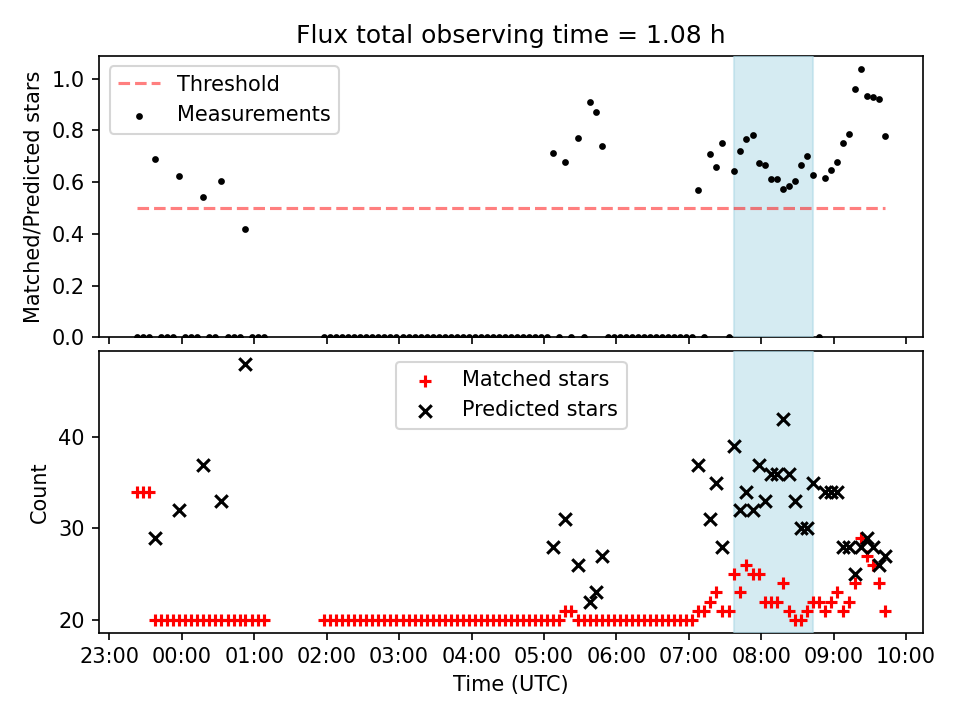 Flux total observing time = 1.08 h

Threshold
Measurements

Matched/Predicted stars

1.0
0.8
0.6
0.4
0.2
0.0

Matched stars
Predicted stars

Count

40
30
20

23:00 00:00 01:00 02:00 03:00 04:00 05:00 06:00 07:00 08:00 09:00 10:00

Time (UTC)